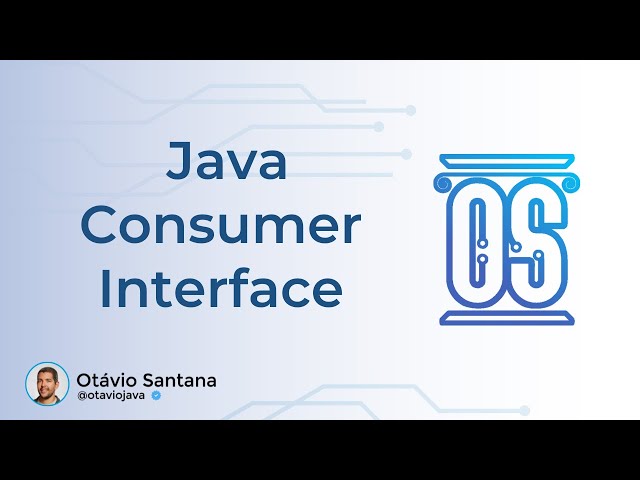 Java Consumer Interface

OS

Otávio Santana
@otaviojava